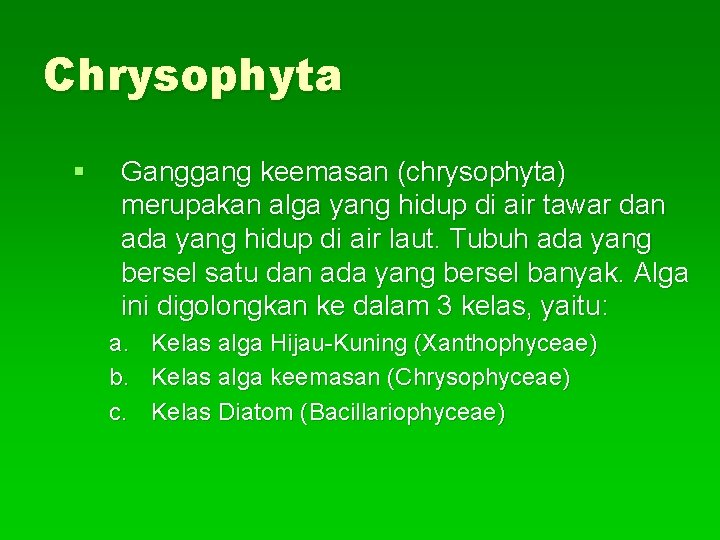 Chrysophyta

▪ Ganggang keemasan (chrysophyta) merupakan alga yang hidup di air tawar dan ada yang hidup di air laut. Tubuh ada yang bersel satu dan ada yang bersel banyak. Alga ini digolongkan ke dalam 3 kelas, yaitu:

a. Kelas alga Hijau-Kuning (Xanthophyceae)
b. Kelas alga keemasan (Chrysophyceae)
c. Kelas Diatom (Bacillariophyceae)